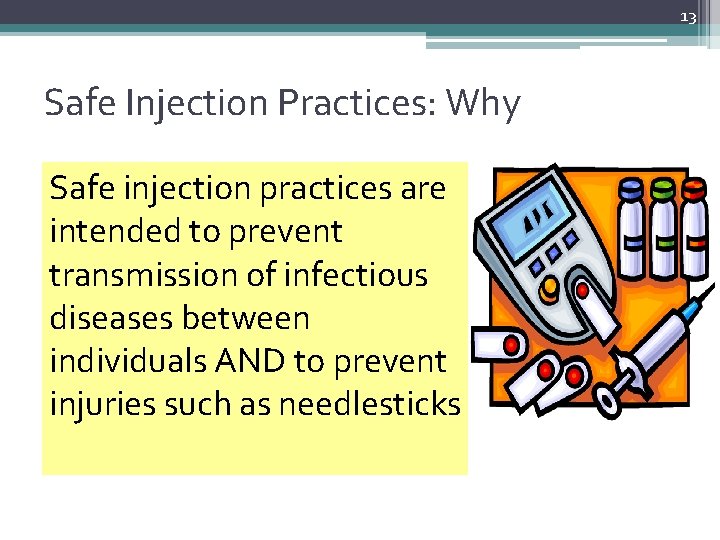 13

Safe Injection Practices: Why

Safe injection practices are intended to prevent transmission of infectious diseases between individuals AND to prevent injuries such as needlesticks